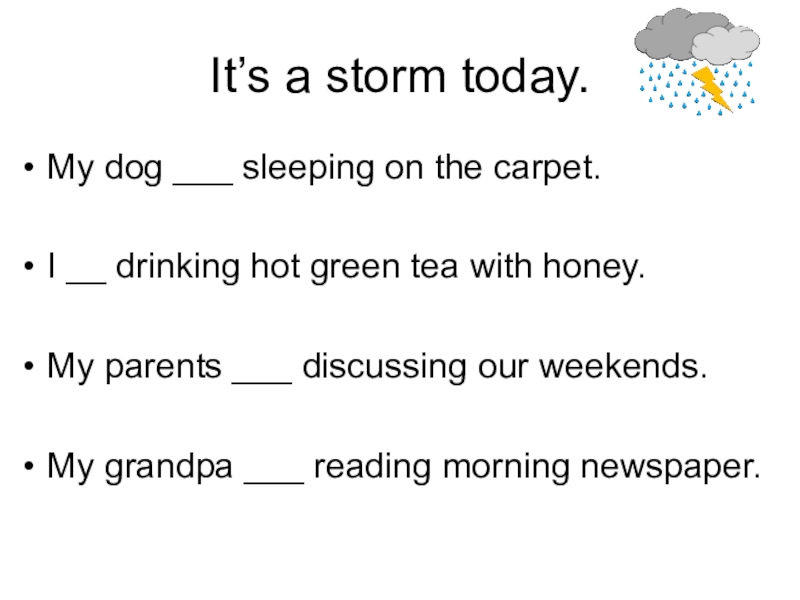 It’s a storm today.

• My dog ___ sleeping on the carpet.

• I __ drinking hot green tea with honey.

• My parents ___ discussing our weekends.

• My grandpa ___ reading morning newspaper.